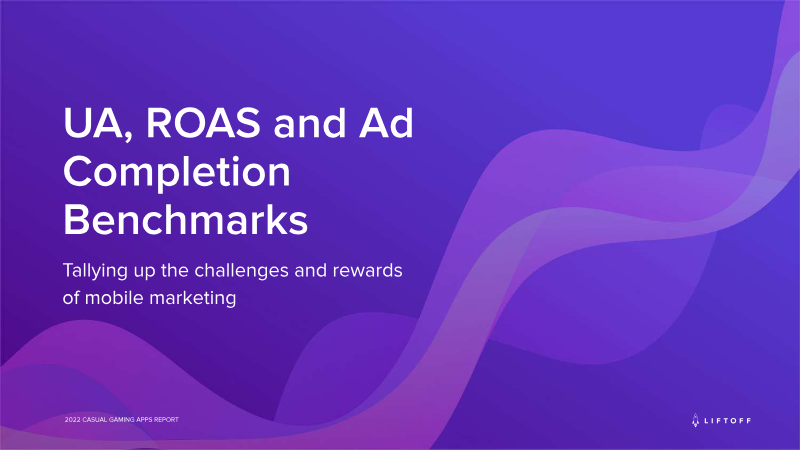 UA, ROAS and Ad Completion Benchmarks

Tallying up the challenges and rewards of mobile marketing

2022 CASUAL GAMING APPS REPORT

LIFTOFF